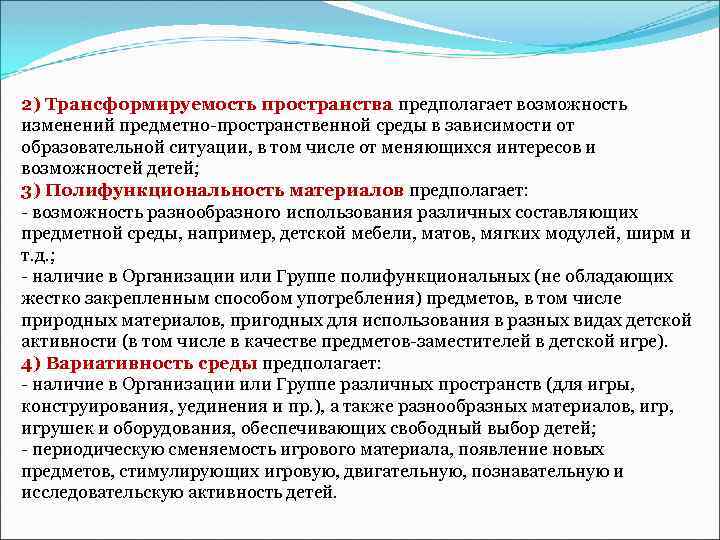 2) Трансформируемость пространства предполагает возможность изменений предметно-пространственной среды в зависимости от образовательной ситуации, в том числе от меняющихся интересов и возможностей детей;
3) Полифункциональность материалов предполагает:
- возможность разнообразного использования различных составляющих предметной среды, например, детской мебели, матов, мягких модулей, ширм и т.д.;
- наличие в Организации или Группе полифункциональных (не обладающих жестко закрепленным способом употребления) предметов, в том числе природных материалов, пригодных для использования в разных видах детской активности (в том числе в качестве предметов-заместителей в детской игре).
4) Вариативность среды предполагает:
- наличие в Организации или Группе различных пространств (для игры, конструирования, уединения и пр.), а также разнообразных материалов, игр, игрушек и оборудования, обеспечивающих свободный выбор детей;
- периодическую сменяемость игрового материала, появление новых предметов, стимулирующих игровую, двигательную, познавательную и исследовательскую активность детей.